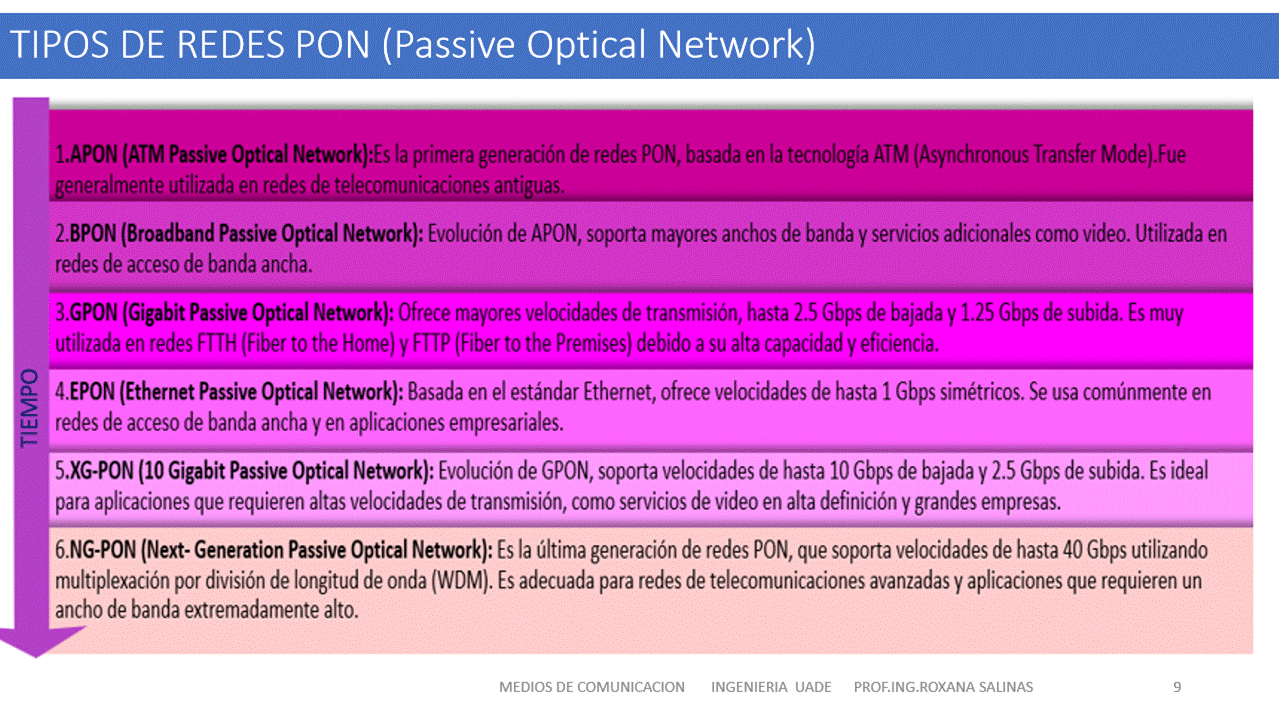 TIPOS DE REDES PON (Passive Optical Network)

TIEMPO

1.APON (ATM Passive Optical Network):Es la primera generación de redes PON, basada en la tecnología ATM (Asynchronous Transfer Mode).Fue generalmente utilizada en redes de telecomunicaciones antiguas.

2.BPON (Broadband Passive Optical Network): Evolución de APON, soporta mayores anchos de banda y servicios adicionales como video. Utilizada en redes de acceso de banda ancha.

3.GPON (Gigabit Passive Optical Network): Ofrece mayores velocidades de transmisión, hasta 2.5 Gbps de bajada y 1.25 Gbps de subida. Es muy utilizada en redes FTTH (Fiber to the Home) y FTTP (Fiber to the Premises) debido a su alta capacidad y eficiencia.

4.EPON (Ethernet Passive Optical Network): Basada en el estándar Ethernet, ofrece velocidades de hasta 1 Gbps simétricos. Se usa comúnmente en redes de acceso de banda ancha y en aplicaciones empresariales.

5.XG-PON (10 Gigabit Passive Optical Network): Evolución de GPON, soporta velocidades de hasta 10 Gbps de bajada y 2.5 Gbps de subida. Es ideal para aplicaciones que requieren altas velocidades de transmisión, como servicios de video en alta definición y grandes empresas.

6.NG-PON (Next- Generation Passive Optical Network): Es la última generación de redes PON, que soporta velocidades de hasta 40 Gbps utilizando multiplexación por división de longitud de onda (WDM). Es adecuada para redes de telecomunicaciones avanzadas y aplicaciones que requieren un ancho de banda extremadamente alto.

MEDIOS DE COMUNICACION INGENIERIA UADE PROF.ING.ROXANA SALINAS 9